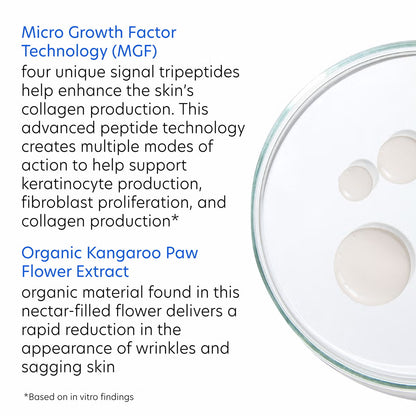 Micro Growth Factor Technology (MGF)
four unique signal tripeptides help enhance the skin's collagen production. This advanced peptide technology creates multiple modes of action to help support keratinocyte production, fibroblast proliferation, and collagen production*

Organic Kangaroo Paw Flower Extract
organic material found in this nectar-filled flower delivers a rapid reduction in the appearance of wrinkles and sagging skin

*Based on in vitro findings